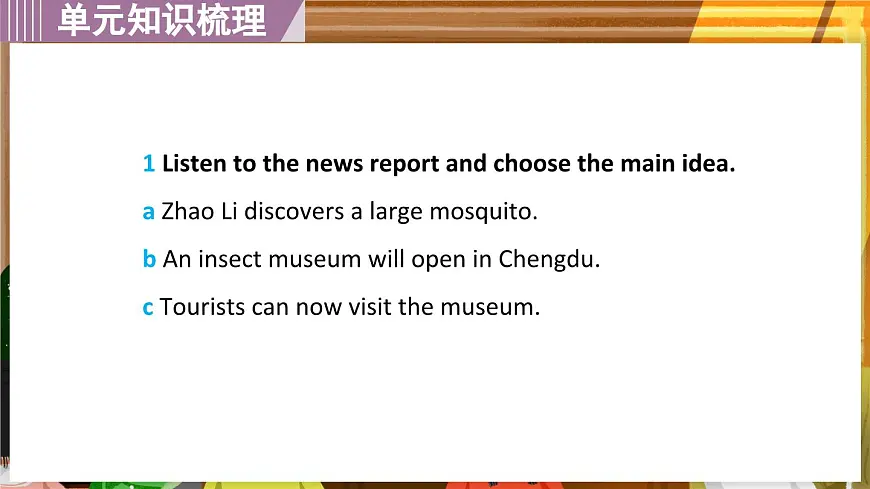 单元知识梳理

1 Listen to the news report and choose the main idea.

a Zhao Li discovers a large mosquito.

b An insect museum will open in Chengdu.

c Tourists can now visit the museum.